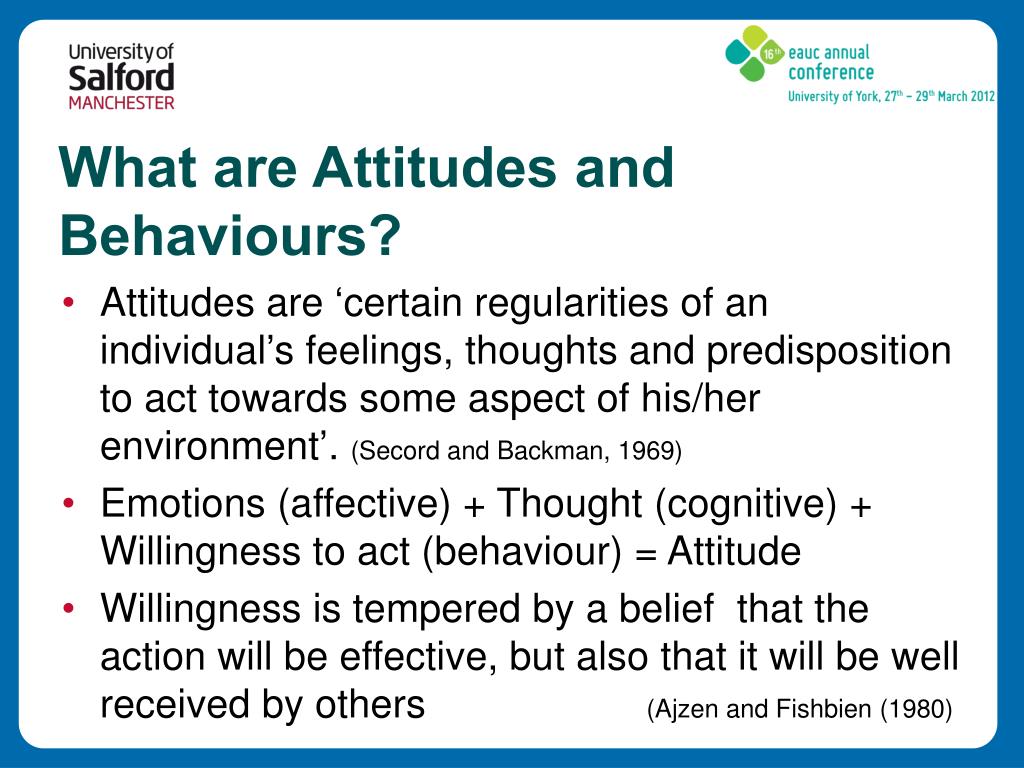 University of
Salford
MANCHESTER

16th eauc annual conference
University of York, 27th – 29th March 2012

What are Attitudes and Behaviours?

• Attitudes are ‘certain regularities of an individual’s feelings, thoughts and predisposition to act towards some aspect of his/her environment’. (Secord and Backman, 1969)
• Emotions (affective) + Thought (cognitive) + Willingness to act (behaviour) = Attitude
• Willingness is tempered by a belief that the action will be effective, but also that it will be well received by others (Ajzen and Fishbien (1980)